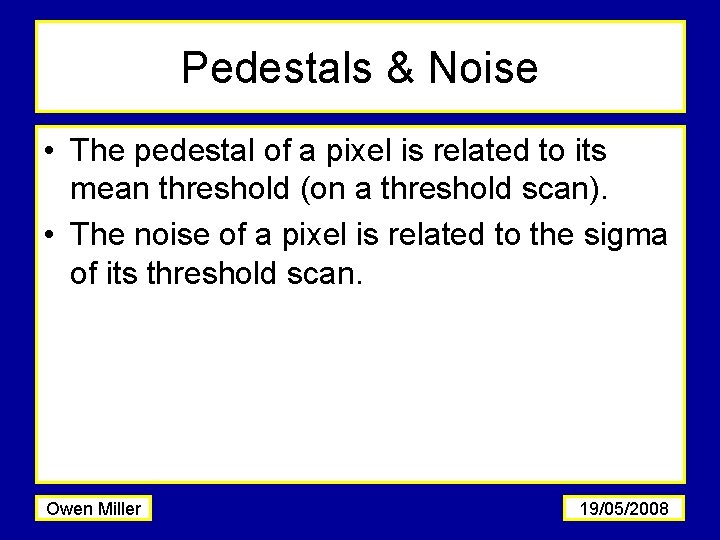 Pedestals & Noise

• The pedestal of a pixel is related to its mean threshold (on a threshold scan).

• The noise of a pixel is related to the sigma of its threshold scan.

Owen Miller

19/05/2008